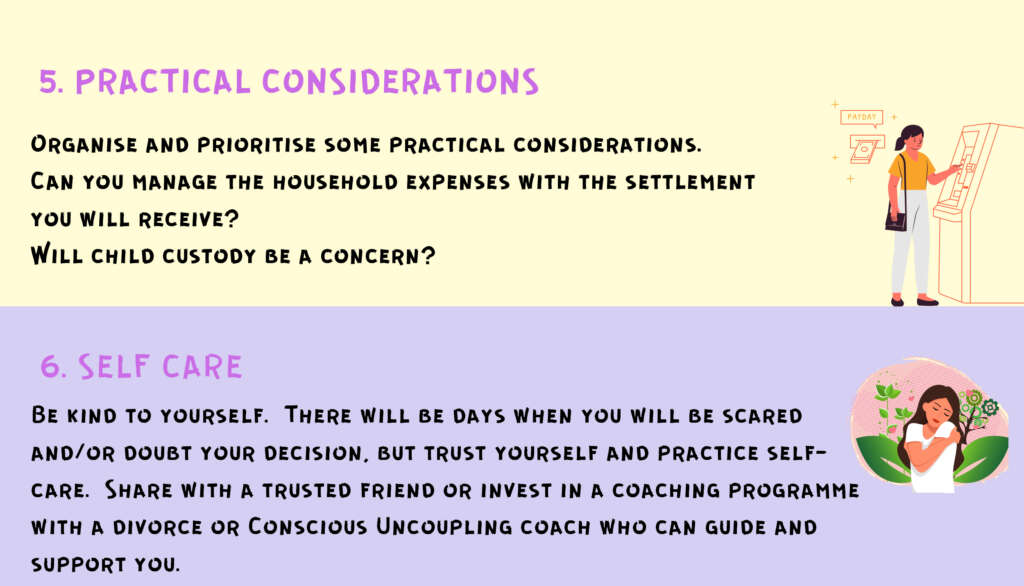 5. PRACTICAL CONSIDERATIONS

Organise and prioritise some practical considerations.
Can you manage the household expenses with the settlement you will receive?
Will child custody be a concern?

PAYDAY

6. SELF CARE

Be kind to yourself. There will be days when you will be scared and/or doubt your decision, but trust yourself and practice self-care. Share with a trusted friend or invest in a coaching programme with a divorce or Conscious Uncoupling coach who can guide and support you.